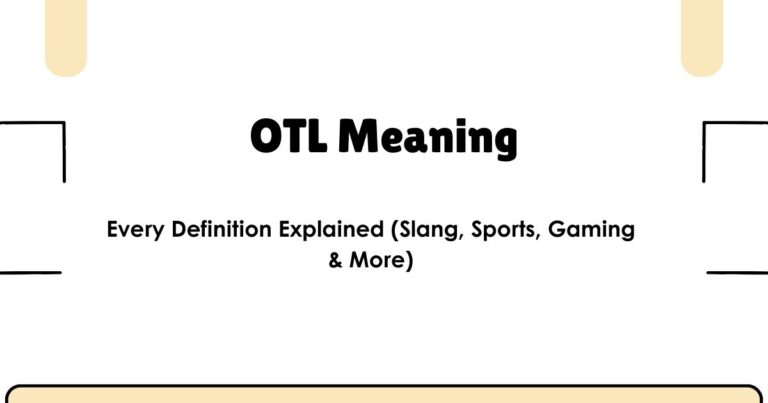 OTL Meaning

Every Definition Explained (Slang, Sports, Gaming & More)